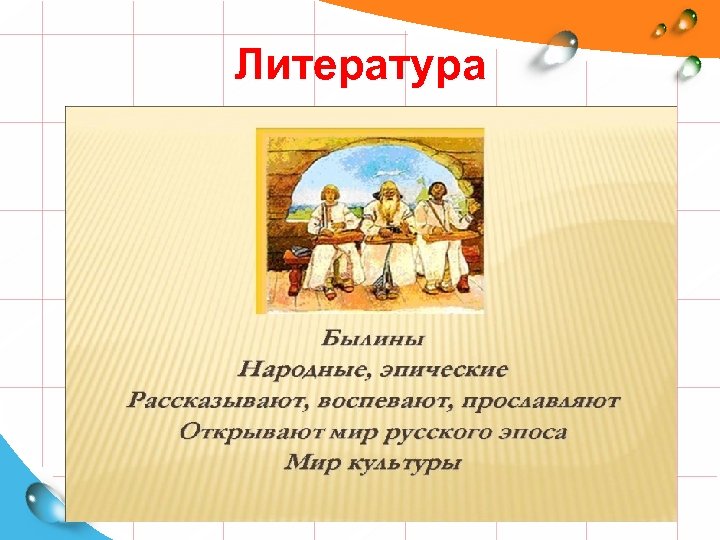 Литература

Былины
Народные, эпические
Рассказывают, воспевают, прославляют
Открывают мир русского эпоса
Мир культуры